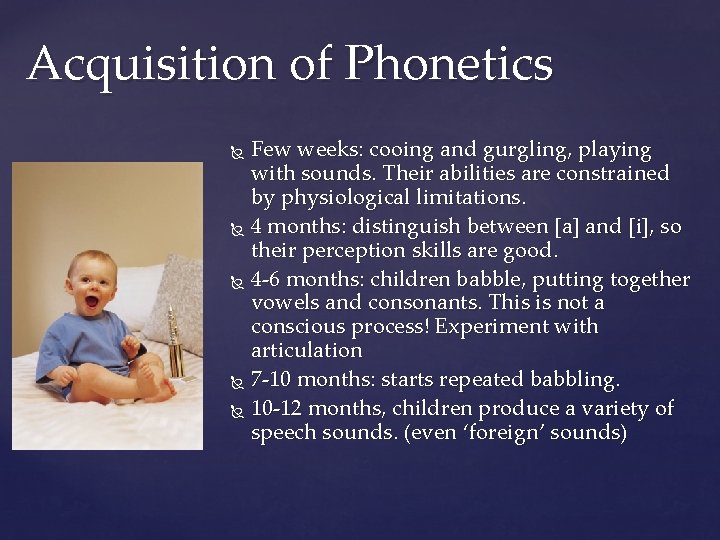 Acquisition of Phonetics

Few weeks: cooing and gurgling, playing with sounds. Their abilities are constrained by physiological limitations.
4 months: distinguish between [a] and [i], so their perception skills are good.
4-6 months: children babble, putting together vowels and consonants. This is not a conscious process! Experiment with articulation
7-10 months: starts repeated babbling.
10-12 months, children produce a variety of speech sounds. (even 'foreign' sounds)